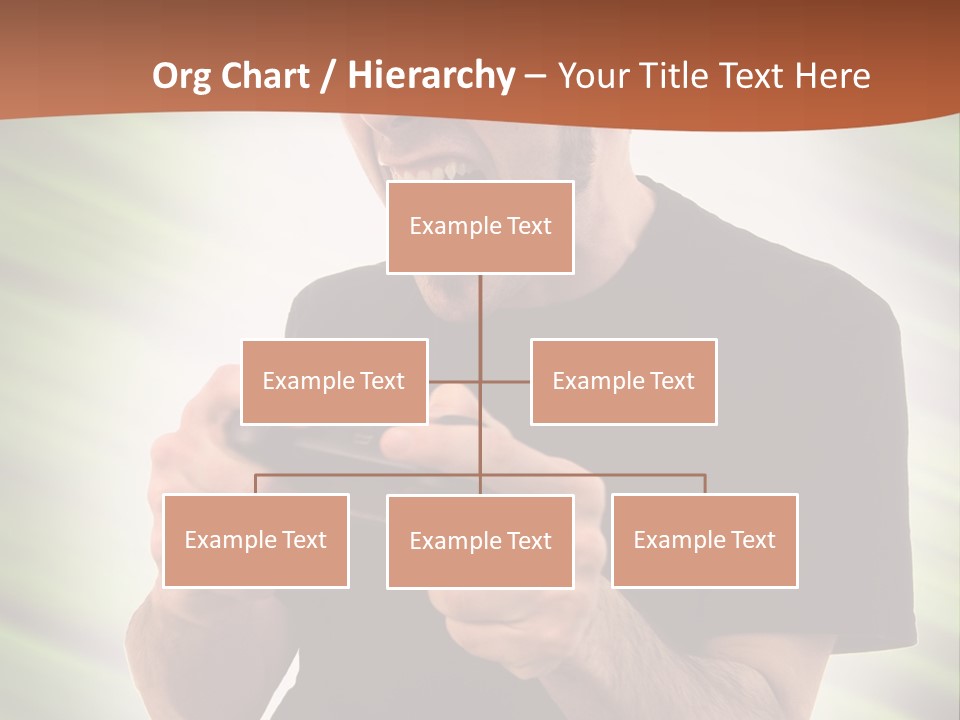 Org Chart / Hierarchy – Your Title Text Here

Example Text

Example Text

Example Text

Example Text

Example Text

Example Text